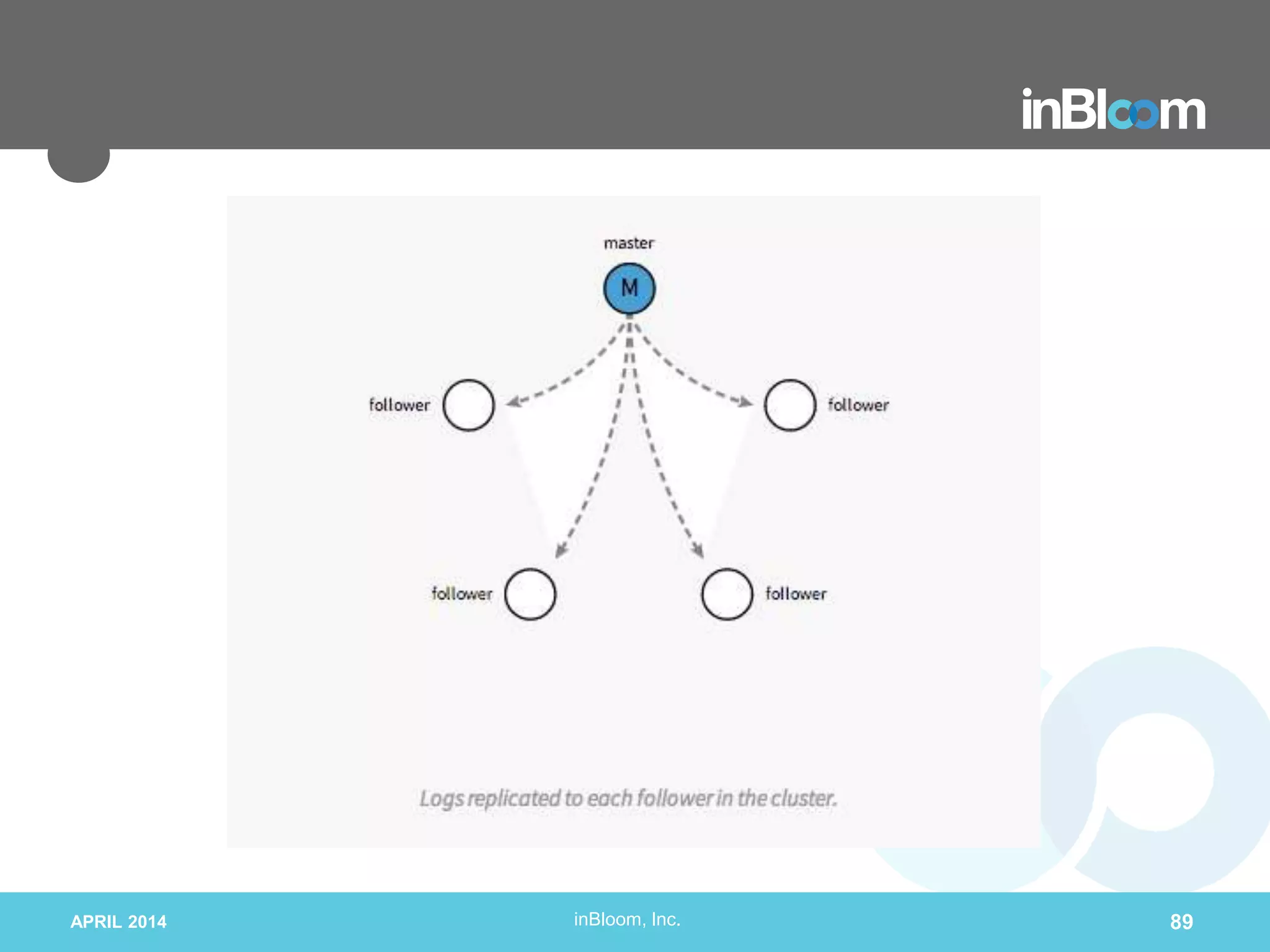 inBloom

master

M

follower

follower

follower

follower

Logs replicated to each follower in the cluster.

APRIL 2014

inBloom, Inc.

89